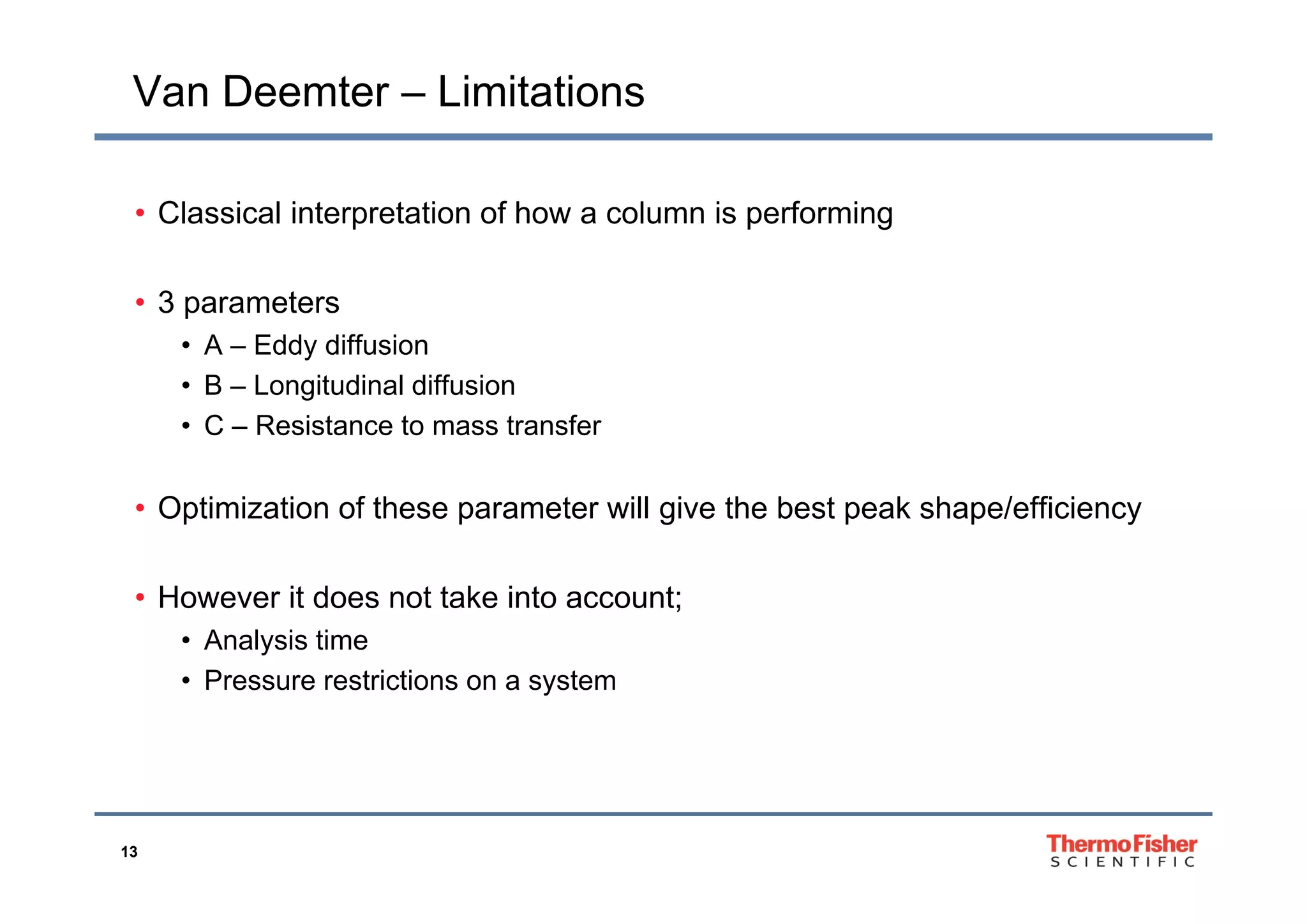 Van Deemter – Limitations

• Classical interpretation of how a column is performing

• 3 parameters
  • A – Eddy diffusion
  • B – Longitudinal diffusion
  • C – Resistance to mass transfer

• Optimization of these parameter will give the best peak shape/efficiency

• However it does not take into account;
  • Analysis time
  • Pressure restrictions on a system

13

ThermoFisher SCIENTIFIC